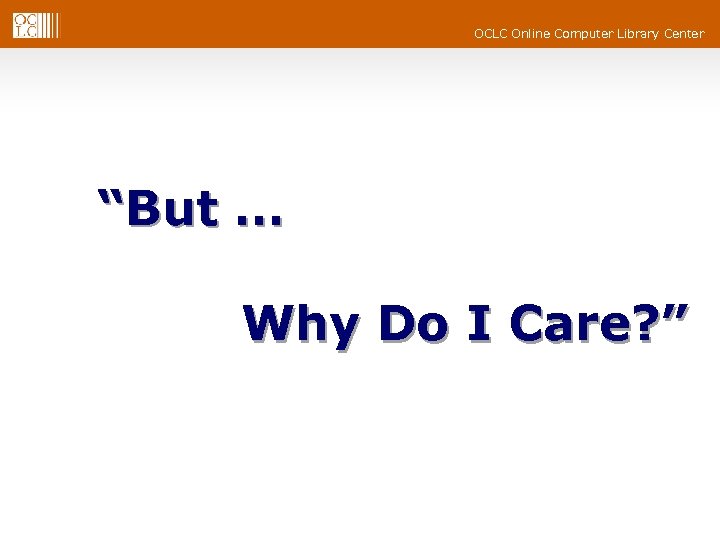 OCLC

OCLC Online Computer Library Center

“But …

Why Do I Care?”